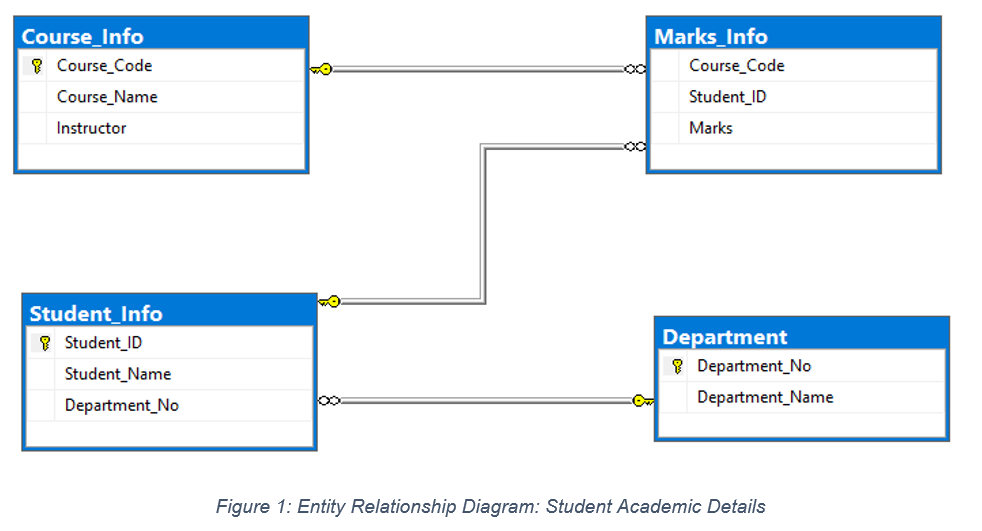 Course_Info

Course_Code

Course_Name

Instructor

Marks_Info

Course_Code

Student_ID

Marks

Student_Info

Student_ID

Student_Name

Department_No

Department

Department_No

Department_Name

Figure 1: Entity Relationship Diagram: Student Academic Details